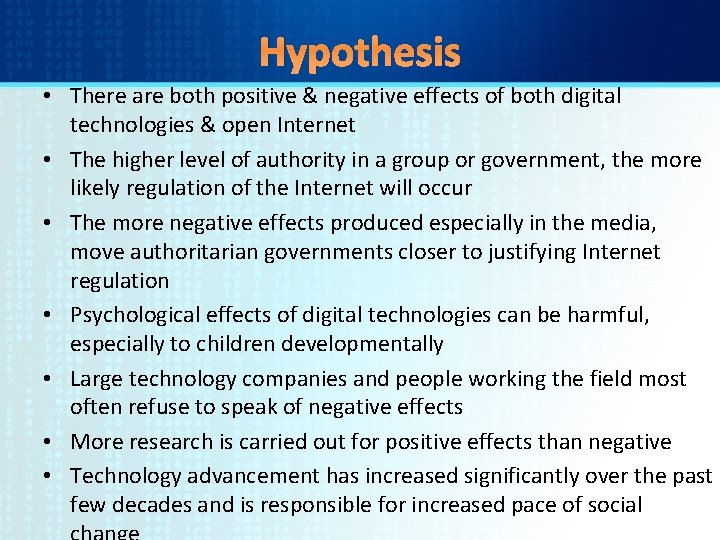 Hypothesis

• There are both positive & negative effects of both digital technologies & open Internet

• The higher level of authority in a group or government, the more likely regulation of the Internet will occur

• The more negative effects produced especially in the media, move authoritarian governments closer to justifying Internet regulation

• Psychological effects of digital technologies can be harmful, especially to children developmentally

• Large technology companies and people working the field most often refuse to speak of negative effects

• More research is carried out for positive effects than negative

• Technology advancement has increased significantly over the past few decades and is responsible for increased pace of social change